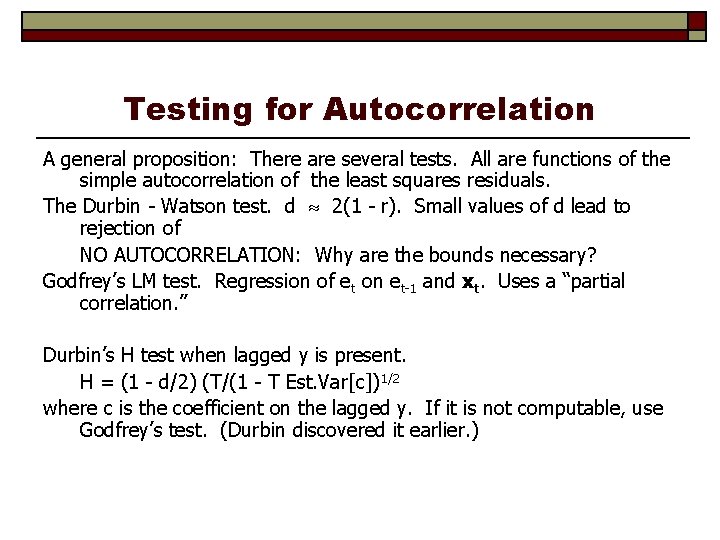 Testing for Autocorrelation

A general proposition: There are several tests. All are functions of the simple autocorrelation of the least squares residuals.

The Durbin - Watson test. d $\approx$ 2(1 - r). Small values of d lead to rejection of

NO AUTOCORRELATION: Why are the bounds necessary?

Godfrey's LM test. Regression of $e_t$ on $e_{t-1}$ and $\mathbf{x}_t$. Uses a "partial correlation."

Durbin's H test when lagged y is present.

H = (1 - d/2) (T/(1 - T Est.Var[c])$^{1/2}$

where c is the coefficient on the lagged y. If it is not computable, use Godfrey's test. (Durbin discovered it earlier.)